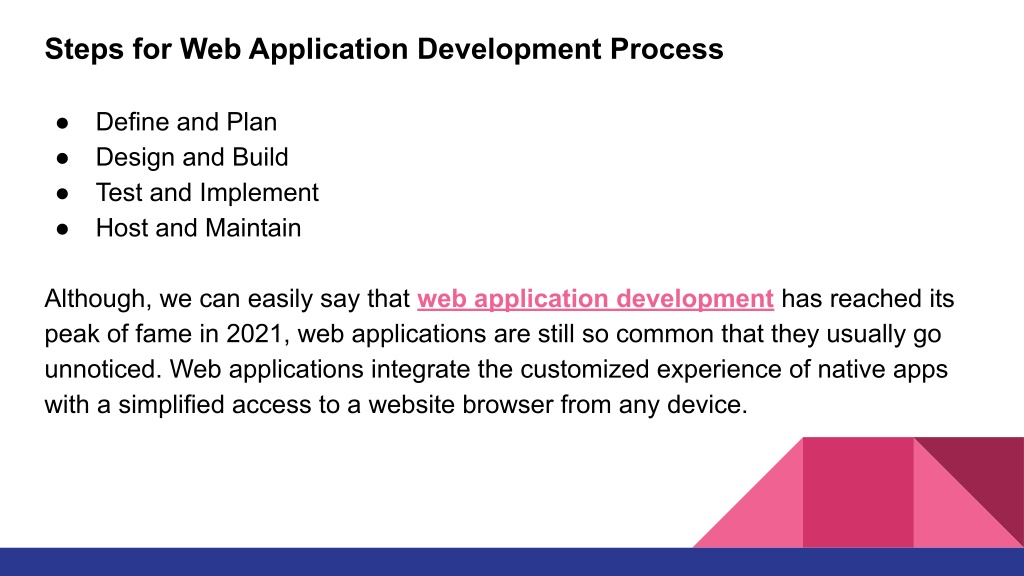 Steps for Web Application Development Process

● Define and Plan
● Design and Build
● Test and Implement
● Host and Maintain

Although, we can easily say that web application development has reached its peak of fame in 2021, web applications are still so common that they usually go unnoticed. Web applications integrate the customized experience of native apps with a simplified access to a website browser from any device.